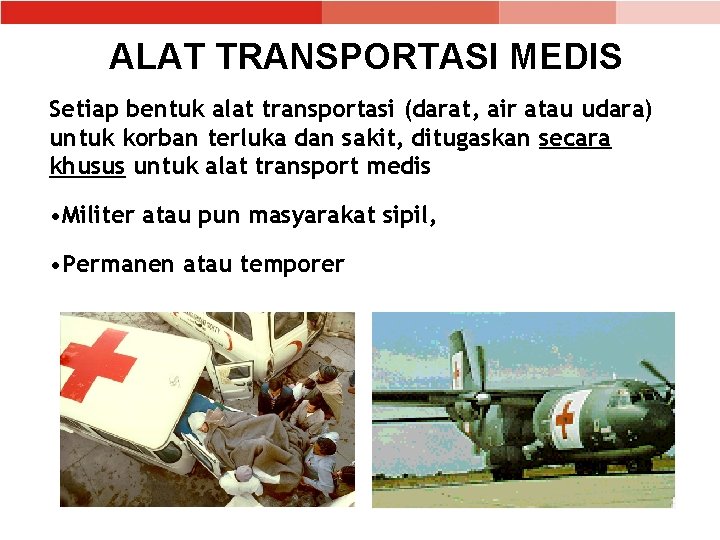 ALAT TRANSPORTASI MEDIS

Setiap bentuk alat transportasi (darat, air atau udara) untuk korban terluka dan sakit, ditugaskan secara khusus untuk alat transport medis

•Militer atau pun masyarakat sipil,

•Permanen atau temporer